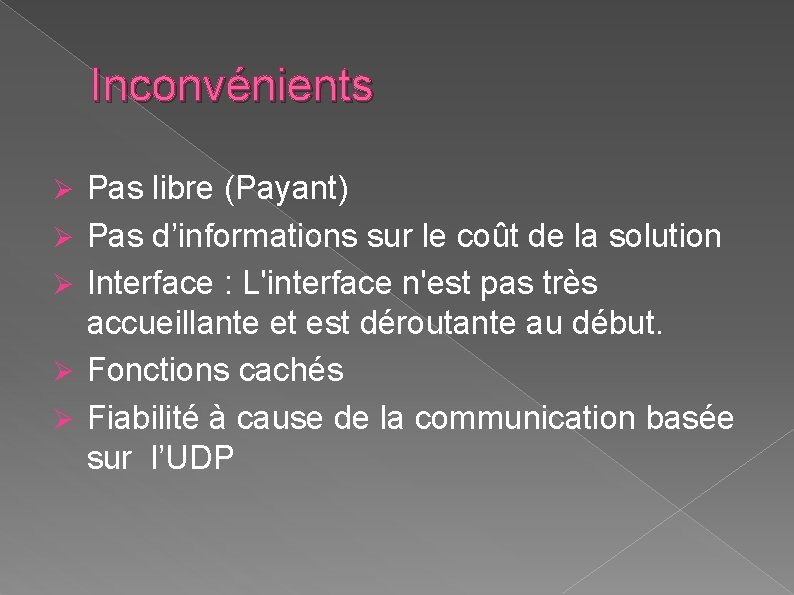 Inconvénients

➢ Pas libre (Payant)
➢ Pas d’informations sur le coût de la solution
➢ Interface : L'interface n'est pas très accueillante et est déroutante au début.
➢ Fonctions cachés
➢ Fiabilité à cause de la communication basée sur l’UDP